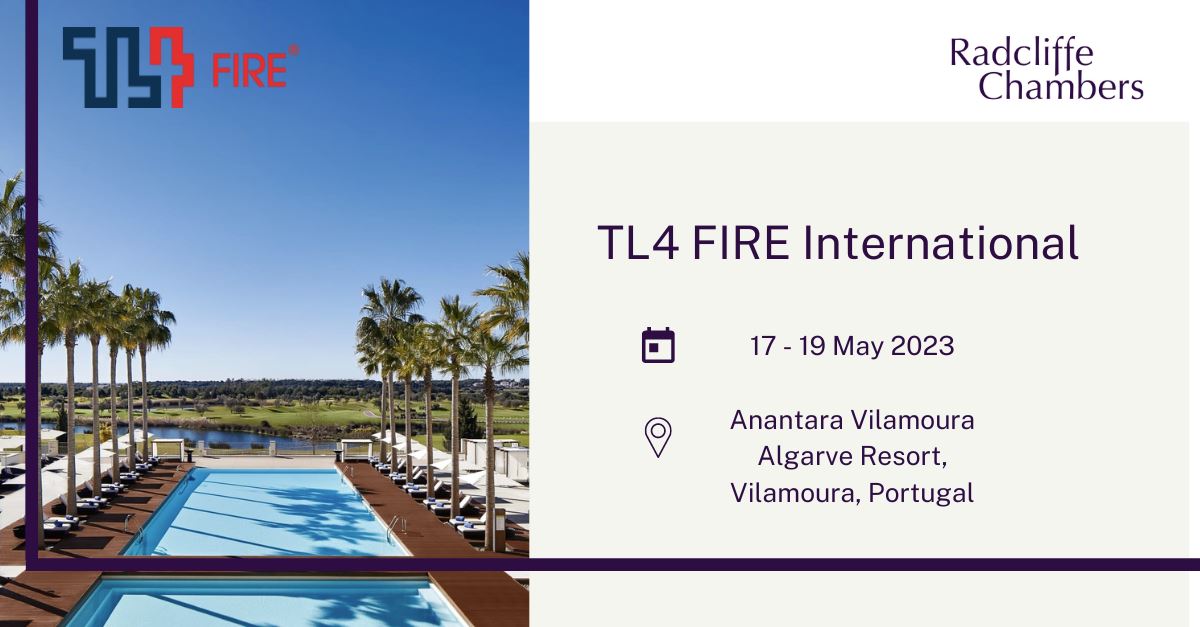 TL4 FIRE®

Radcliffe Chambers

TL4 FIRE International

17 - 19 May 2023

Anantara Vilamoura Algarve Resort, Vilamoura, Portugal